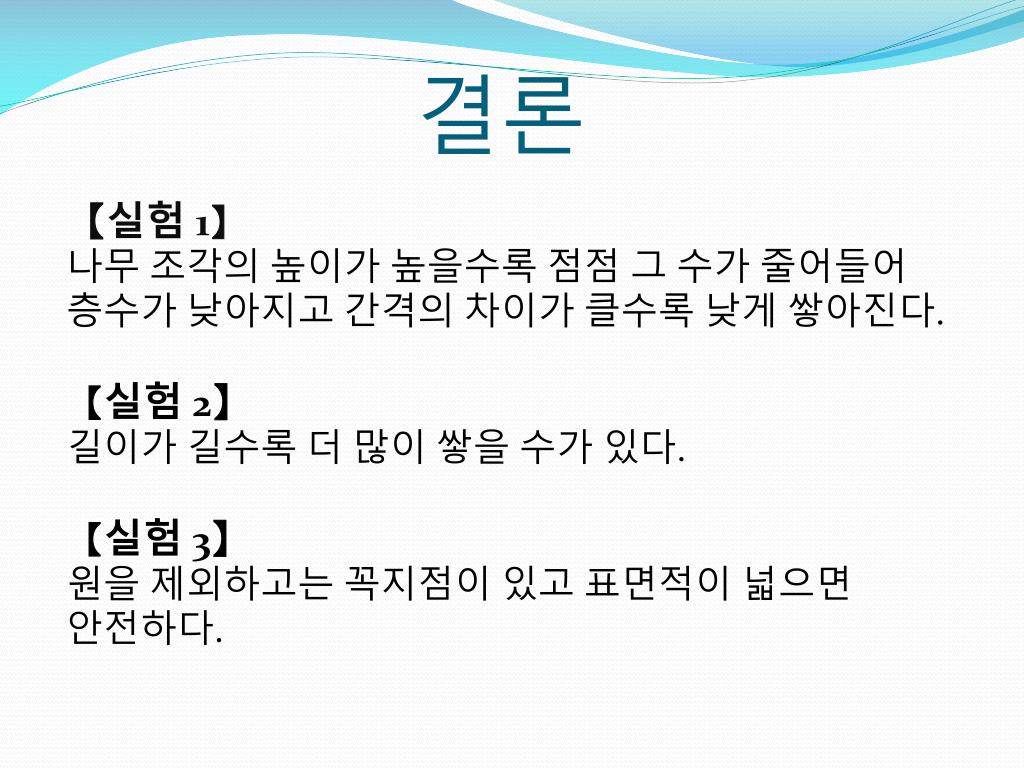 결론

【실험 1】
나무 조각의 높이가 높을수록 점점 그 수가 줄어들어 층수가 낮아지고 간격의 차이가 클수록 낮게 쌓아진다.

【실험 2】
길이가 길수록 더 많이 쌓을 수가 있다.

【실험 3】
원을 제외하고는 꼭지점이 있고 표면적이 넓으면 안전하다.